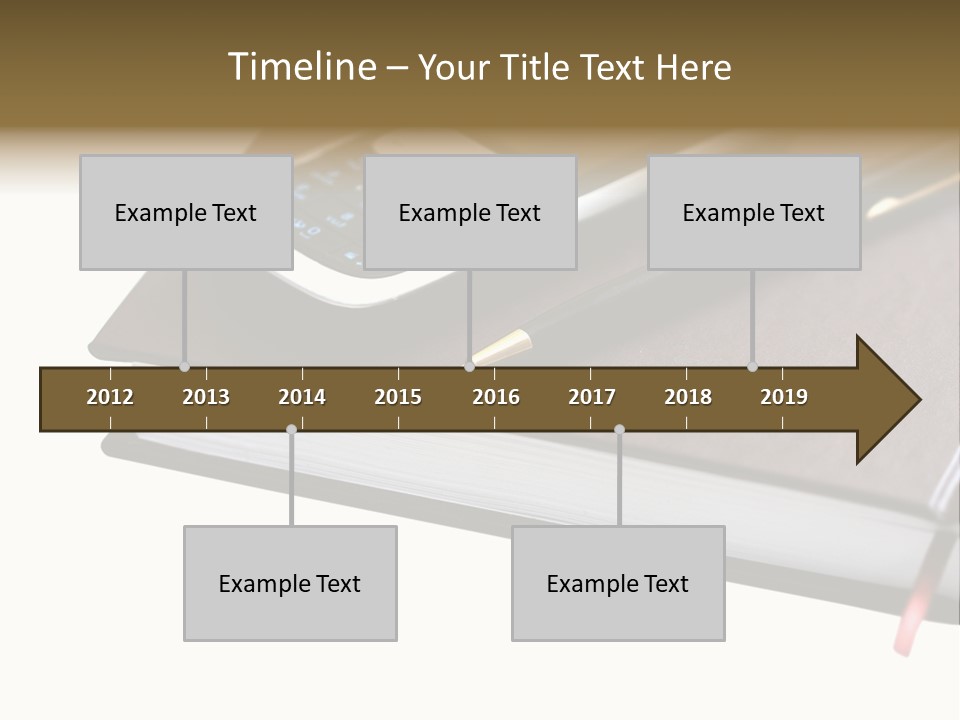 Timeline – Your Title Text Here

Example Text

Example Text

Example Text

2012 2013 2014 2015 2016 2017 2018 2019

Example Text

Example Text